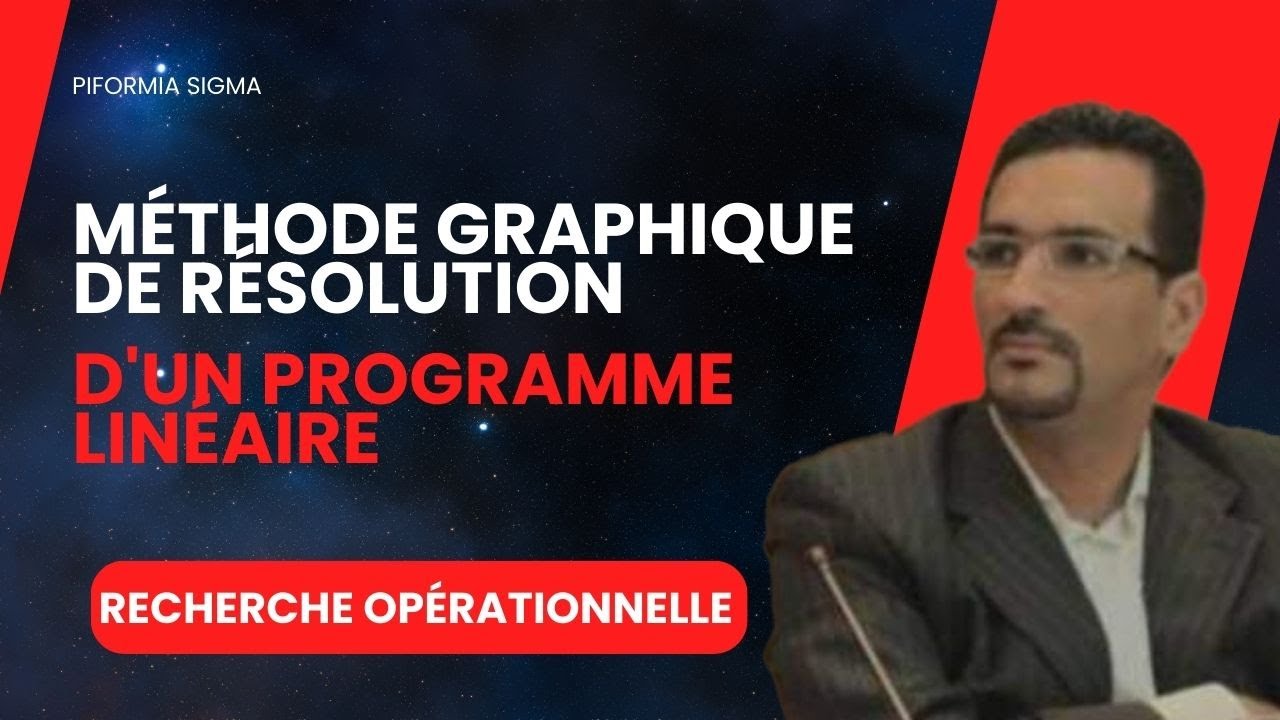 PIFORMIA SIGMA

MÉTHODE GRAPHIQUE DE RÉSOLUTION

D'UN PROGRAMME LINÉAIRE

RECHERCHE OPÉRATIONNELLE